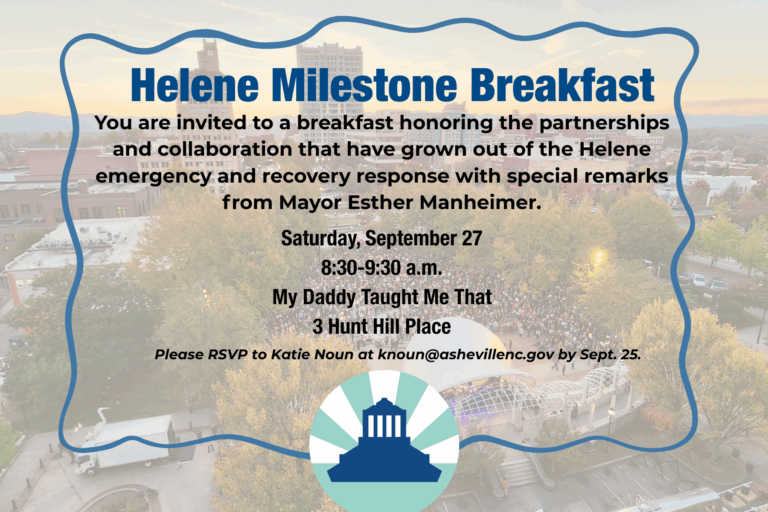 Helene Milestone Breakfast

You are invited to a breakfast honoring the partnerships and collaboration that have grown out of the Helene emergency and recovery response with special remarks from Mayor Esther Manheimer.

Saturday, September 27

8:30-9:30 a.m.

My Daddy Taught Me That

3 Hunt Hill Place

Please RSVP to Katie Noun at knoun@ashevillenc.gov by Sept. 25.